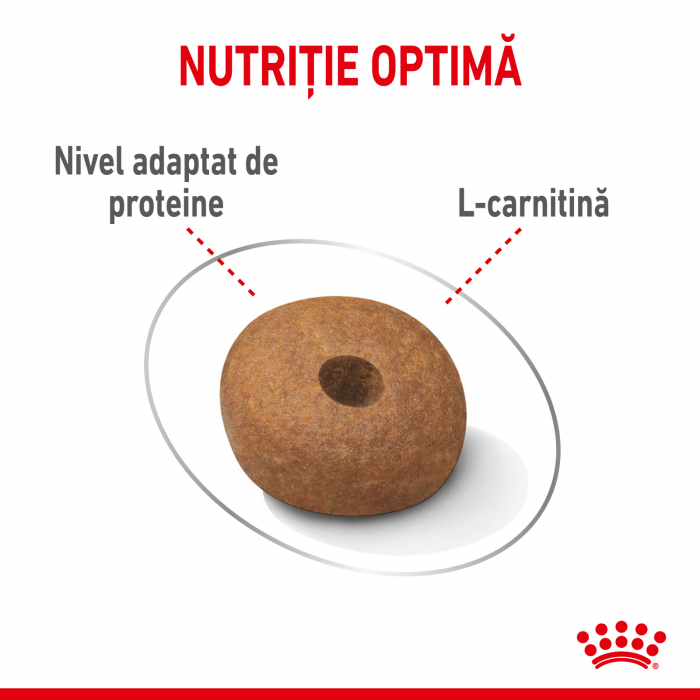 NUTRIȚIE OPTIMĂ

Nivel adaptat de proteine

L-carnitină